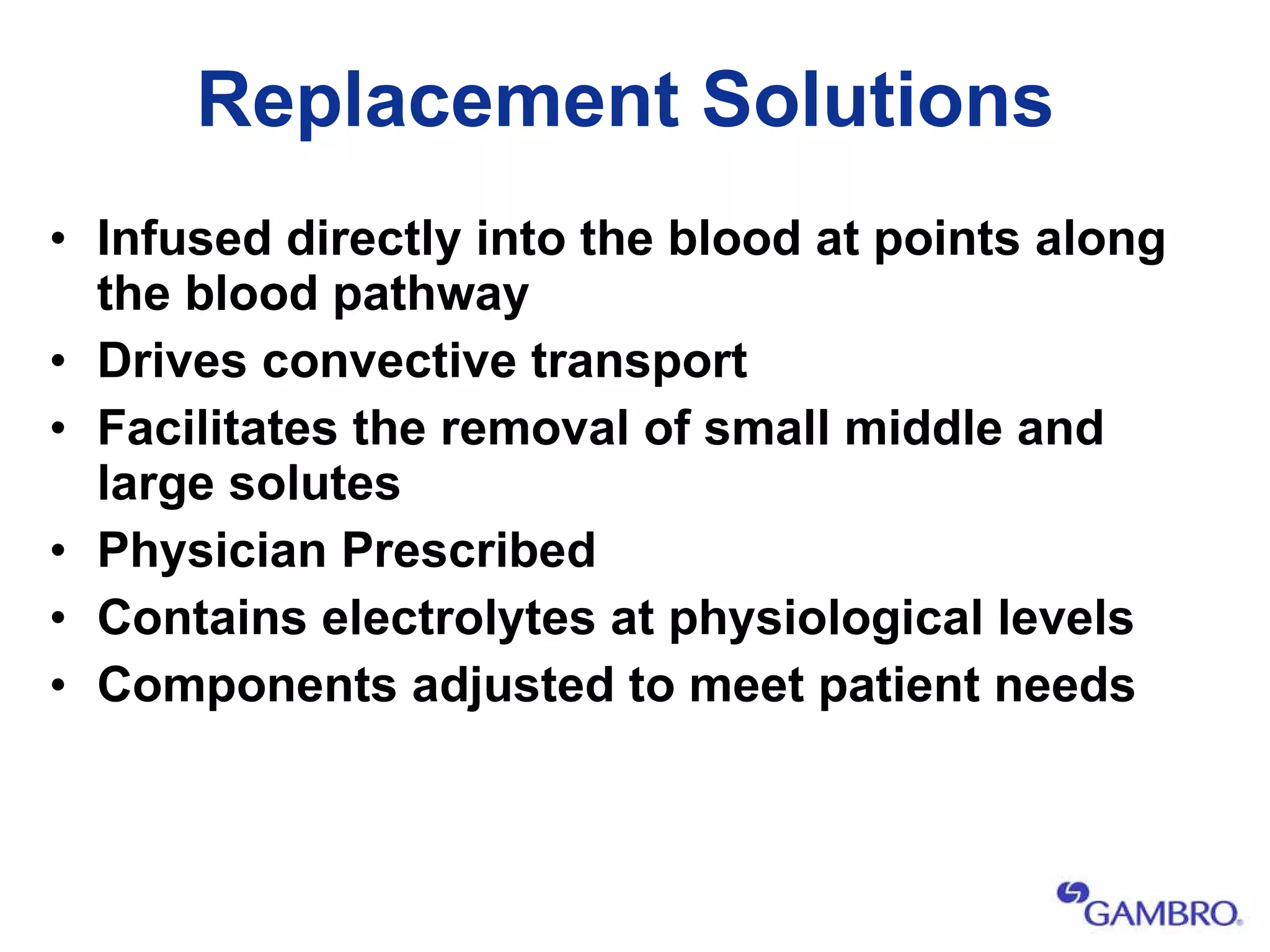 Replacement Solutions

• Infused directly into the blood at points along the blood pathway
• Drives convective transport
• Facilitates the removal of small middle and large solutes
• Physician Prescribed
• Contains electrolytes at physiological levels
• Components adjusted to meet patient needs

GAMBRO®